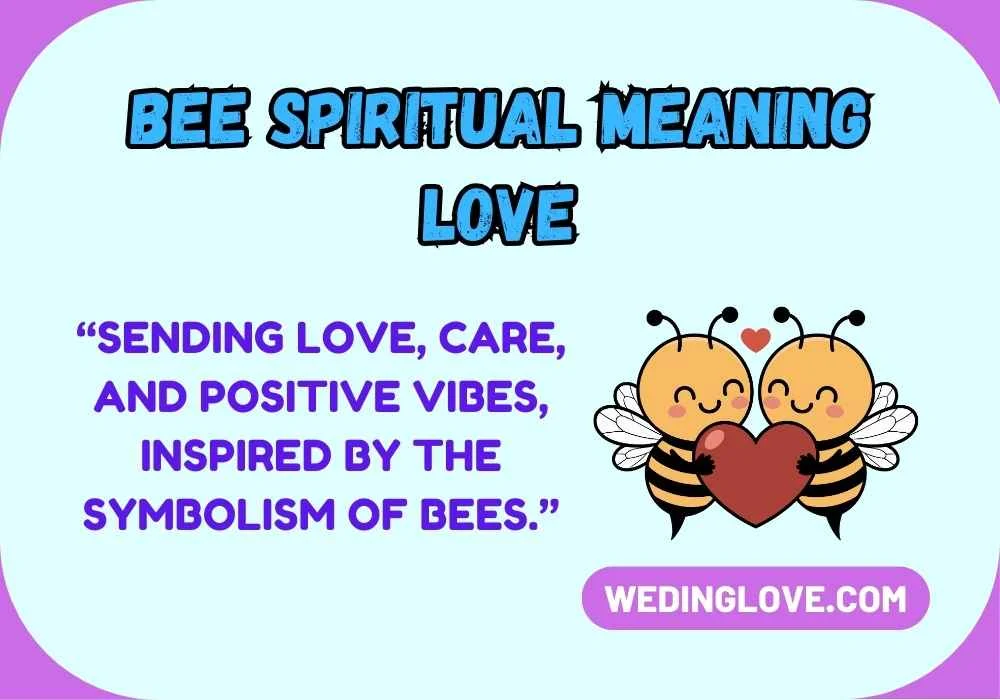 BEE SPIRITUAL MEANING LOVE

“SENDING LOVE, CARE, AND POSITIVE VIBES, INSPIRED BY THE SYMBOLISM OF BEES.”

WEDINGLOVE.COM